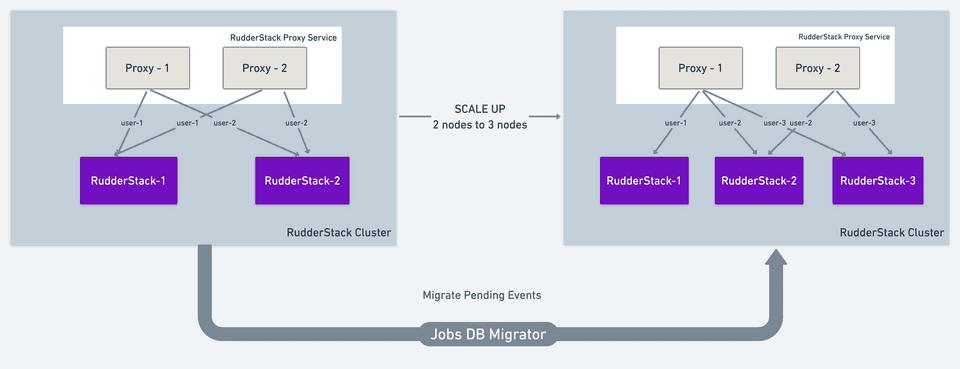 RudderStack Proxy Service

Proxy - 1

Proxy - 2

user-1 user-1 user-2 user-2

RudderStack-1

RudderStack-2

RudderStack Cluster

SCALE UP
2 nodes to 3 nodes

RudderStack Proxy Service

Proxy - 1

Proxy - 2

user-1 user-2 user-3 user-2 user-3

RudderStack-1

RudderStack-2

RudderStack-3

RudderStack Cluster

Migrate Pending Events

Jobs DB Migrator